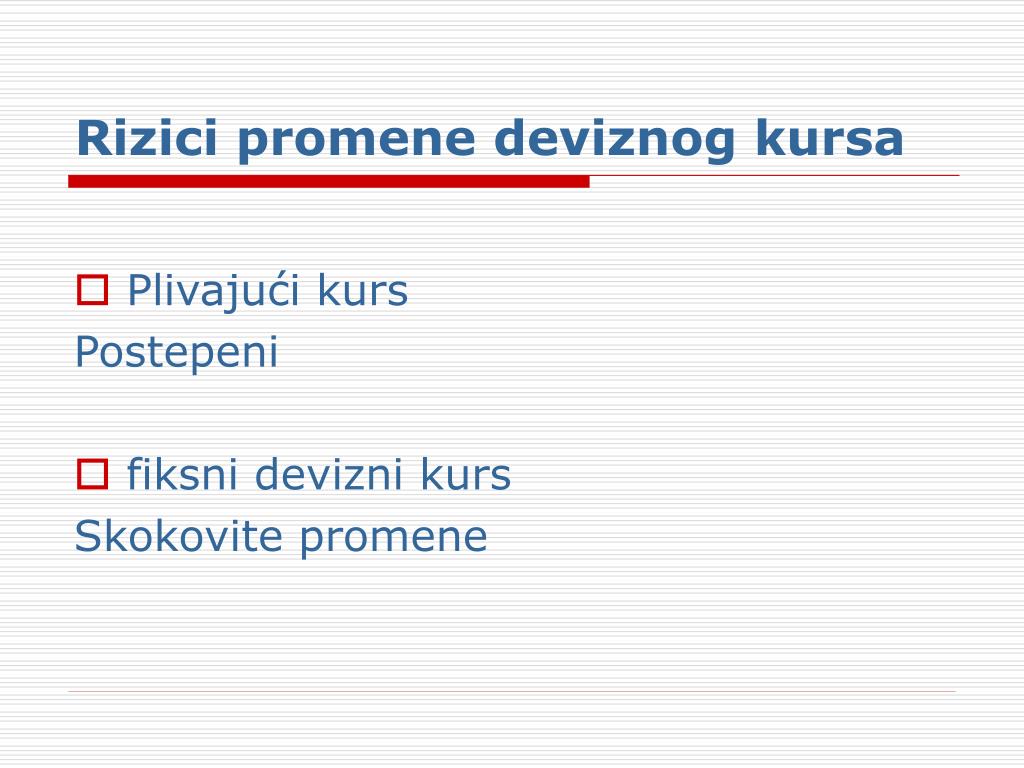 Rizici promene deviznog kursa

Plivajući kurs
Postepeni

fiksni devizni kurs
Skokovite promene